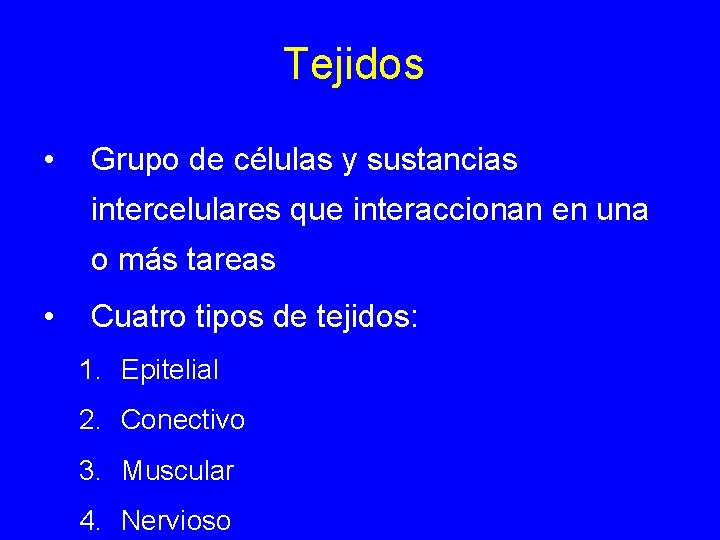 Tejidos

• Grupo de células y sustancias intercelulares que interaccionan en una o más tareas

• Cuatro tipos de tejidos:

1. Epitelial
2. Conectivo
3. Muscular
4. Nervioso